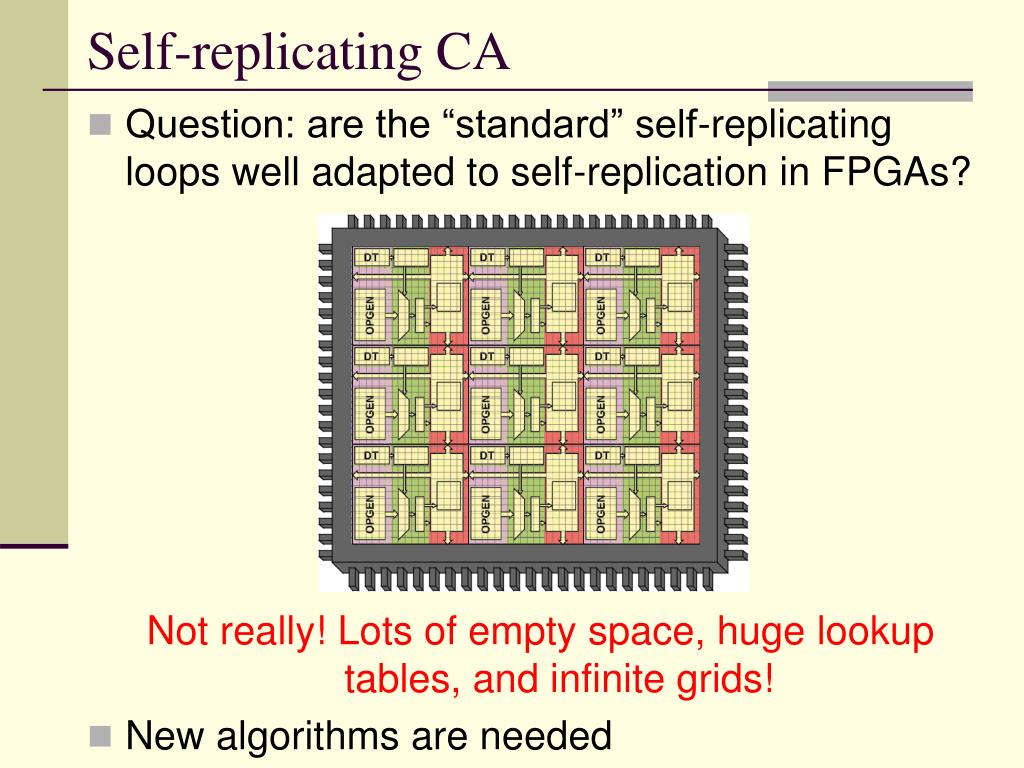 Self-replicating CA

Question: are the “standard” self-replicating loops well adapted to self-replication in FPGAs?

DT DT DT
OPGEN OPGEN OPGEN
DT DT DT
OPGEN OPGEN OPGEN
DT DT DT
OPGEN OPGEN OPGEN

Not really! Lots of empty space, huge lookup tables, and infinite grids!

New algorithms are needed